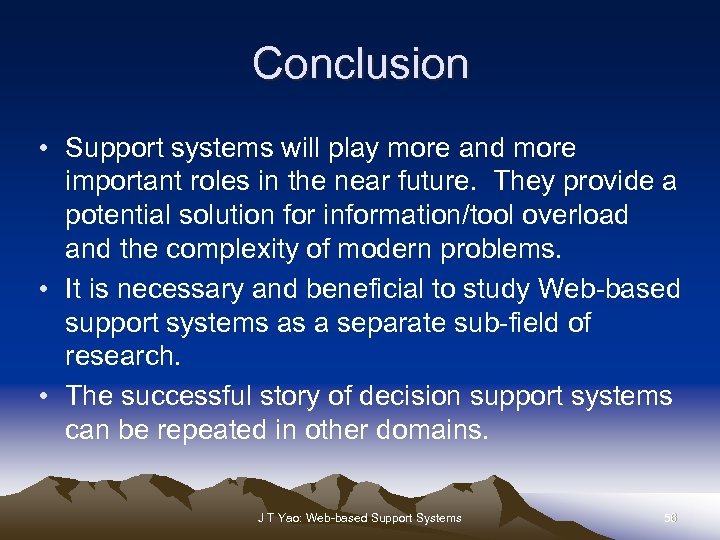 Conclusion

• Support systems will play more and more important roles in the near future. They provide a potential solution for information/tool overload and the complexity of modern problems.

• It is necessary and beneficial to study Web-based support systems as a separate sub-field of research.

• The successful story of decision support systems can be repeated in other domains.

J T Yao: Web-based Support Systems

56